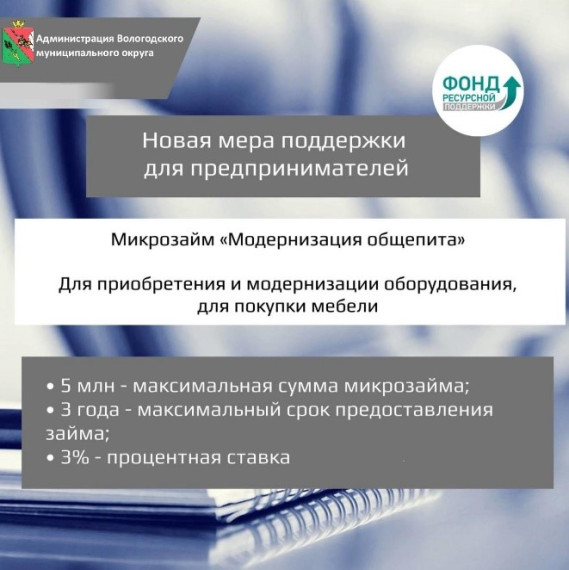 Администрация Вологодского муниципального округа

ФОНД РЕСУРСНОЙ ПОДДЕРЖКИ

Новая мера поддержки для предпринимателей

Микрозайм «Модернизация общепита»

Для приобретения и модернизации оборудования, для покупки мебели

• 5 млн - максимальная сумма микрозайма;
• 3 года - максимальный срок предоставления займа;
• 3% - процентная ставка